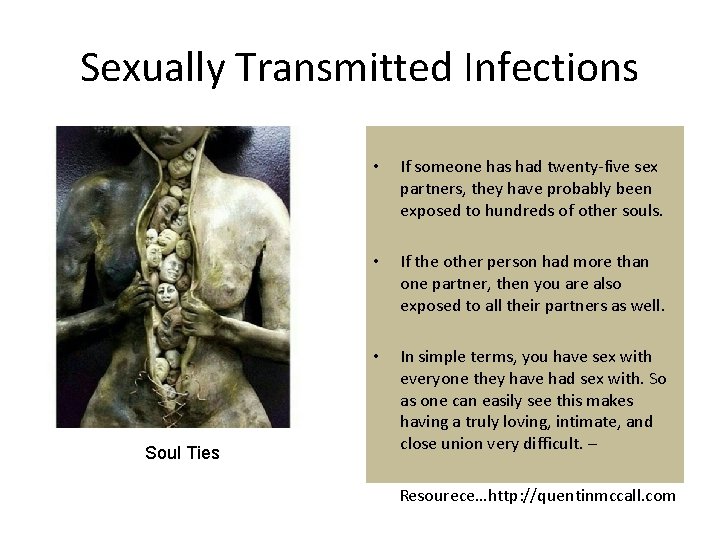 Sexually Transmitted Infections

Soul Ties

• If someone has had twenty-five sex partners, they have probably been exposed to hundreds of other souls.

• If the other person had more than one partner, then you are also exposed to all their partners as well.

• In simple terms, you have sex with everyone they have had sex with. So as one can easily see this makes having a truly loving, intimate, and close union very difficult. –

Resourece...http://quentinmccall.com